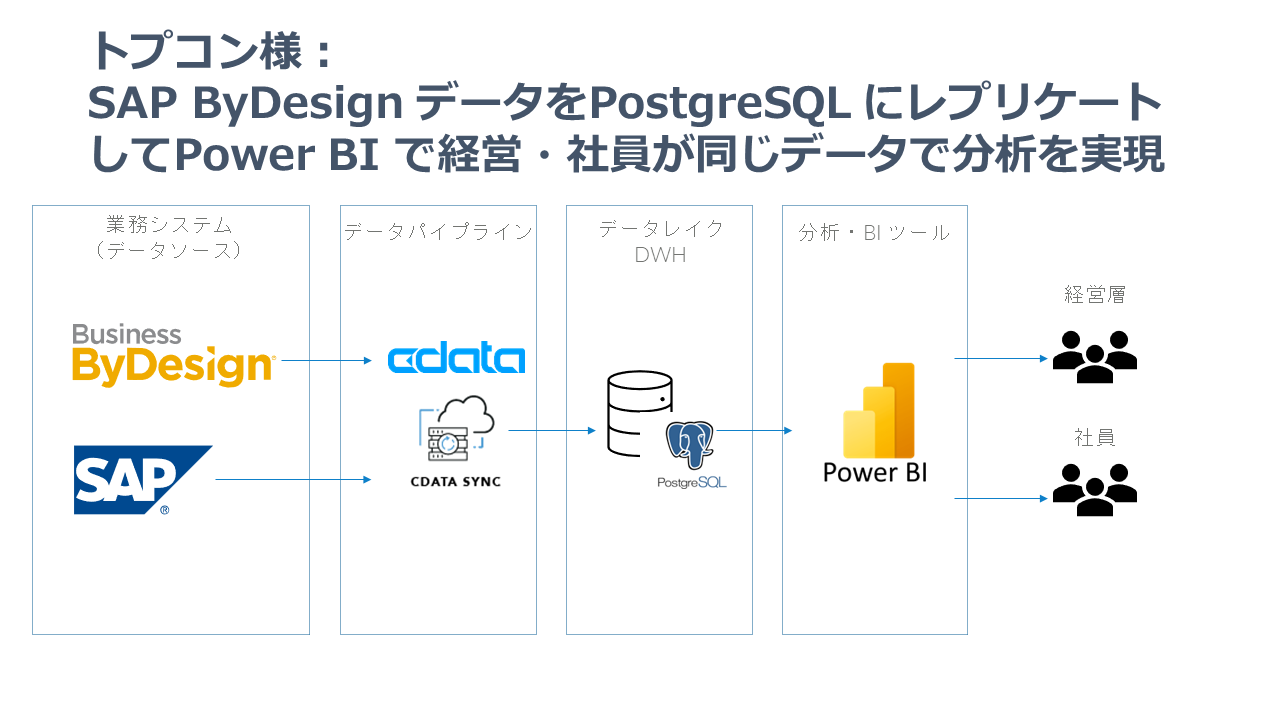 トプコン様：
SAP ByDesign データをPostgreSQL にレプリケートしてPower BI で経営・社員が同じデータで分析を実現

業務システム
（データソース）

Business
ByDesign

SAP®

データパイプライン

cdata

CDATA SYNC

データレイク
DWH

PostgreSQL

分析・BI ツール

Power BI

経営層

社員